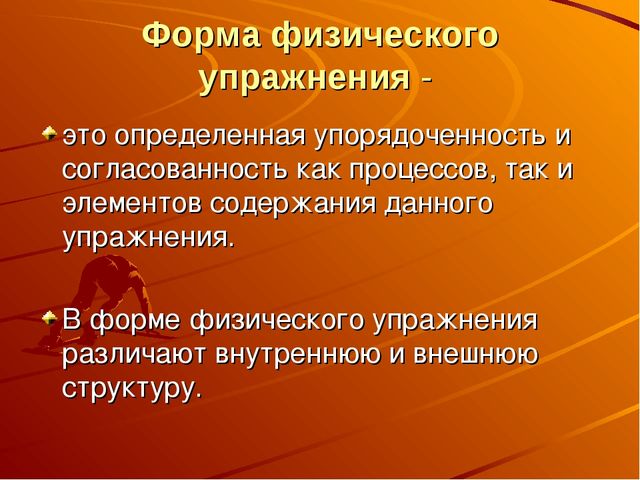 Форма физического упражнения -

это определенная упорядоченность и согласованность как процессов, так и элементов содержания данного упражнения.

В форме физического упражнения различают внутреннюю и внешнюю структуру.